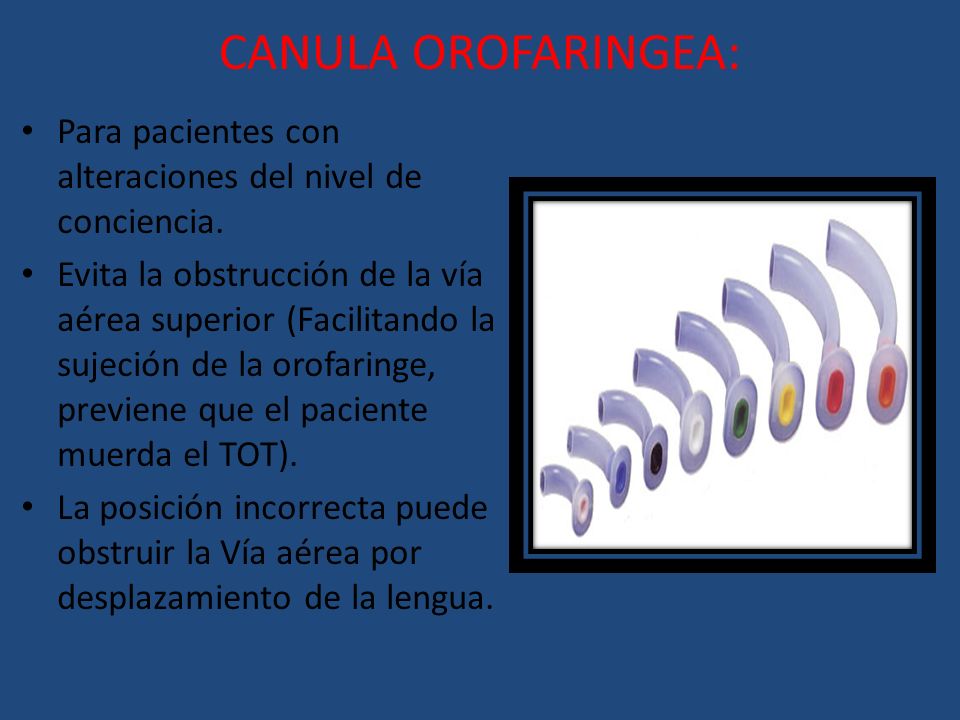 CANULA OROFARINGEA:

• Para pacientes con alteraciones del nivel de conciencia.

• Evita la obstrucción de la vía aérea superior (Facilitando la sujeción de la orofaringe, previene que el paciente muerda el TOT).

• La posición incorrecta puede obstruir la Vía aérea por desplazamiento de la lengua.